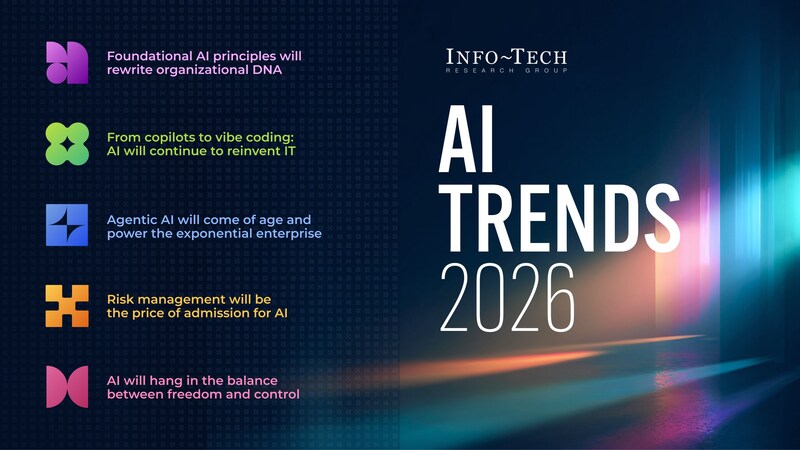 Foundational AI principles will rewrite organizational DNA

From copilots to vibe coding: AI will continue to reinvent IT

Agentic AI will come of age and power the exponential enterprise

Risk management will be the price of admission for AI

AI will hang in the balance between freedom and control

INFO~TECH
RESEARCH GROUP

AI
TRENDS
2026